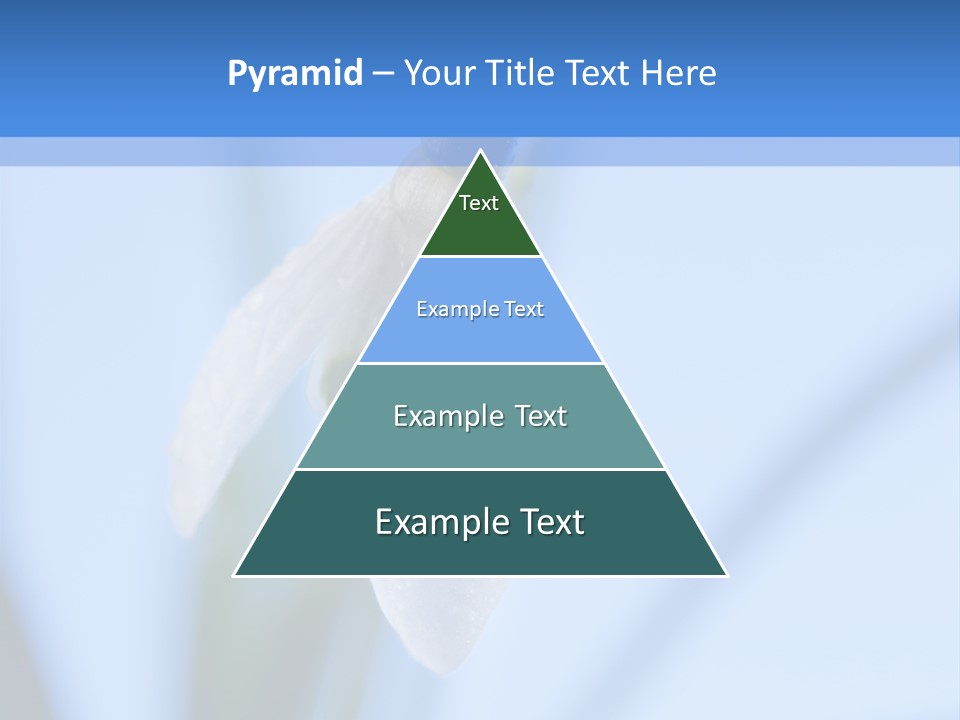 Pyramid – Your Title Text Here

Text

Example Text

Example Text

Example Text